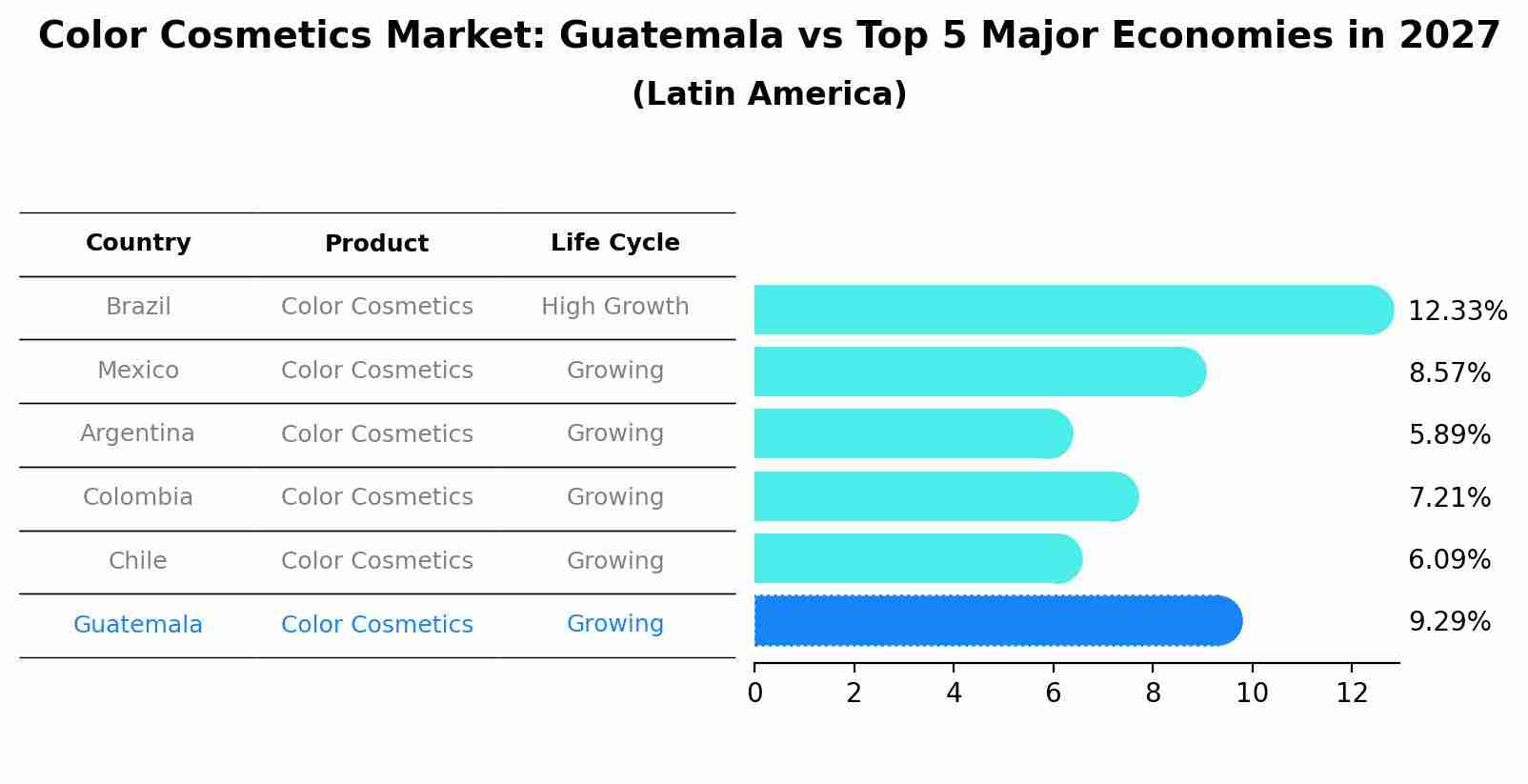 Color Cosmetics Market: Guatemala vs Top 5 Major Economies in 2027
(Latin America)

| Country | Product | Life Cycle |
|---|---|---|
| Brazil | Color Cosmetics | High Growth |
| Mexico | Color Cosmetics | Growing |
| Argentina | Color Cosmetics | Growing |
| Colombia | Color Cosmetics | Growing |
| Chile | Color Cosmetics | Growing |
| Guatemala | Color Cosmetics | Growing |

12.33%
8.57%
5.89%
7.21%
6.09%
9.29%

0 2 4 6 8 10 12